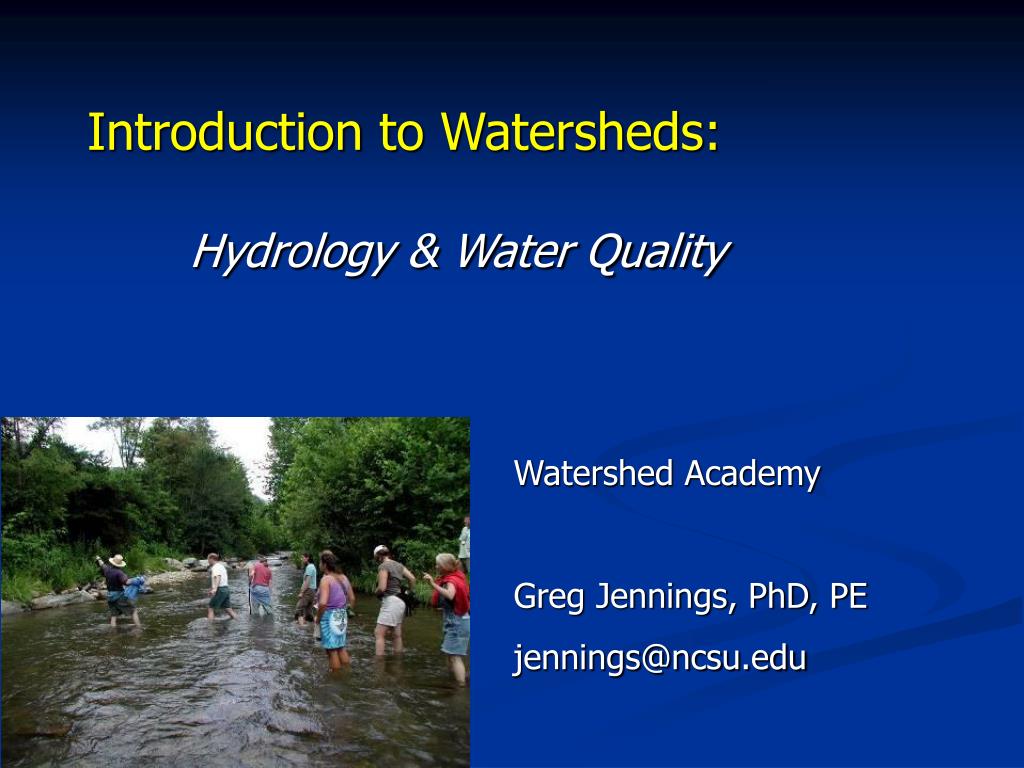 Introduction to Watersheds:

Hydrology & Water Quality

Watershed Academy

Greg Jennings, PhD, PE

jennings@ncsu.edu